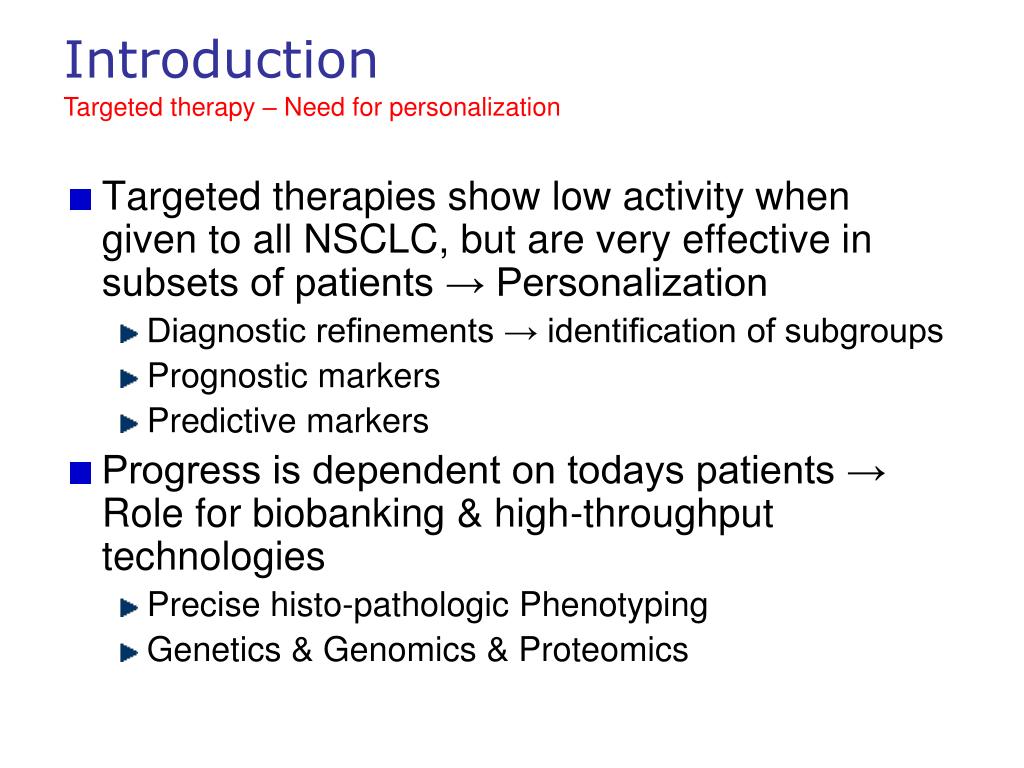 Introduction
Targeted therapy – Need for personalization

Targeted therapies show low activity when given to all NSCLC, but are very effective in subsets of patients → Personalization

Diagnostic refinements → identification of subgroups

Prognostic markers

Predictive markers

Progress is dependent on todays patients → Role for biobanking & high-throughput technologies

Precise histo-pathologic Phenotyping

Genetics & Genomics & Proteomics